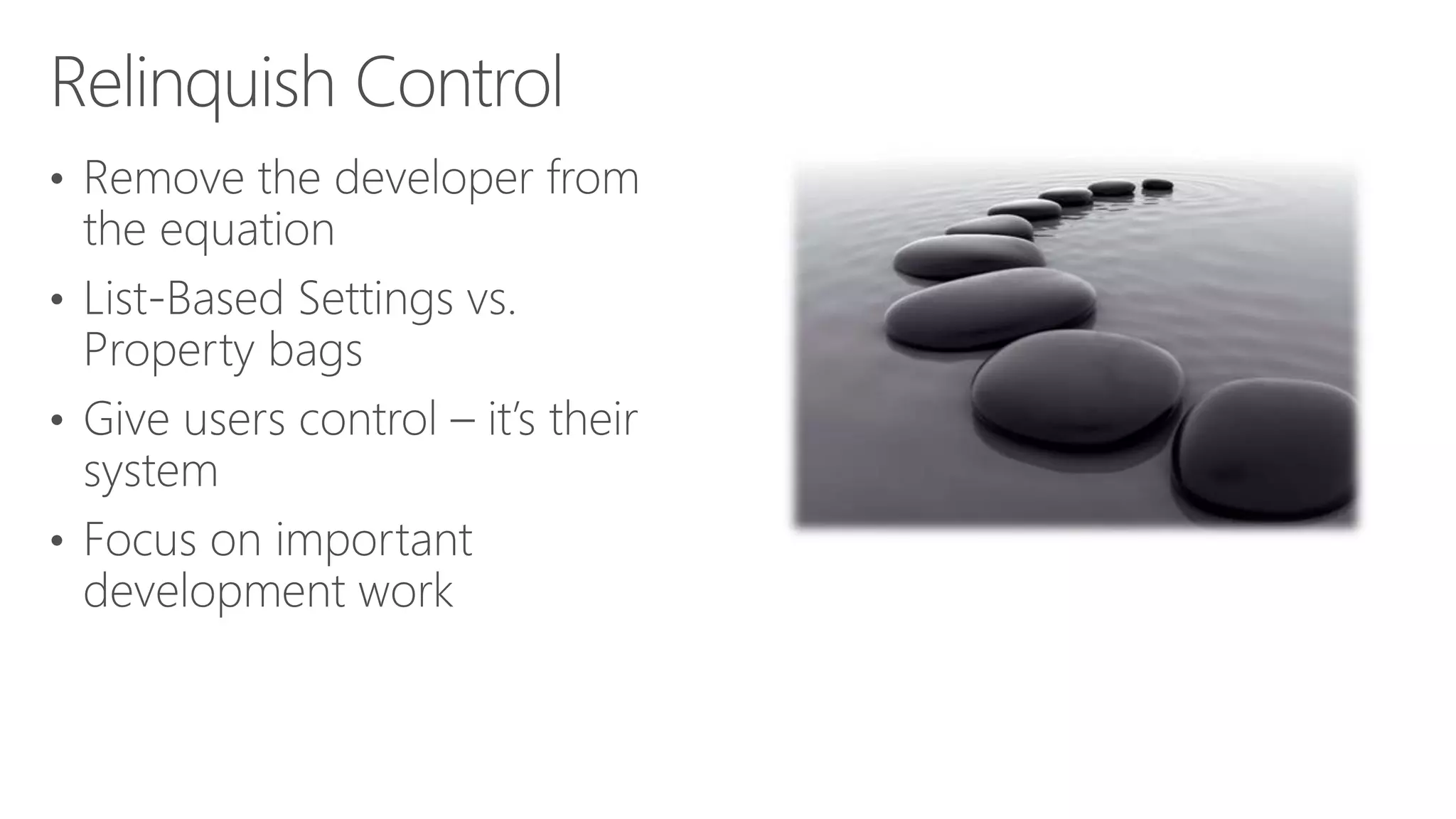 Relinquish Control

• Remove the developer from the equation
• List-Based Settings vs. Property bags
• Give users control – it's their system
• Focus on important development work